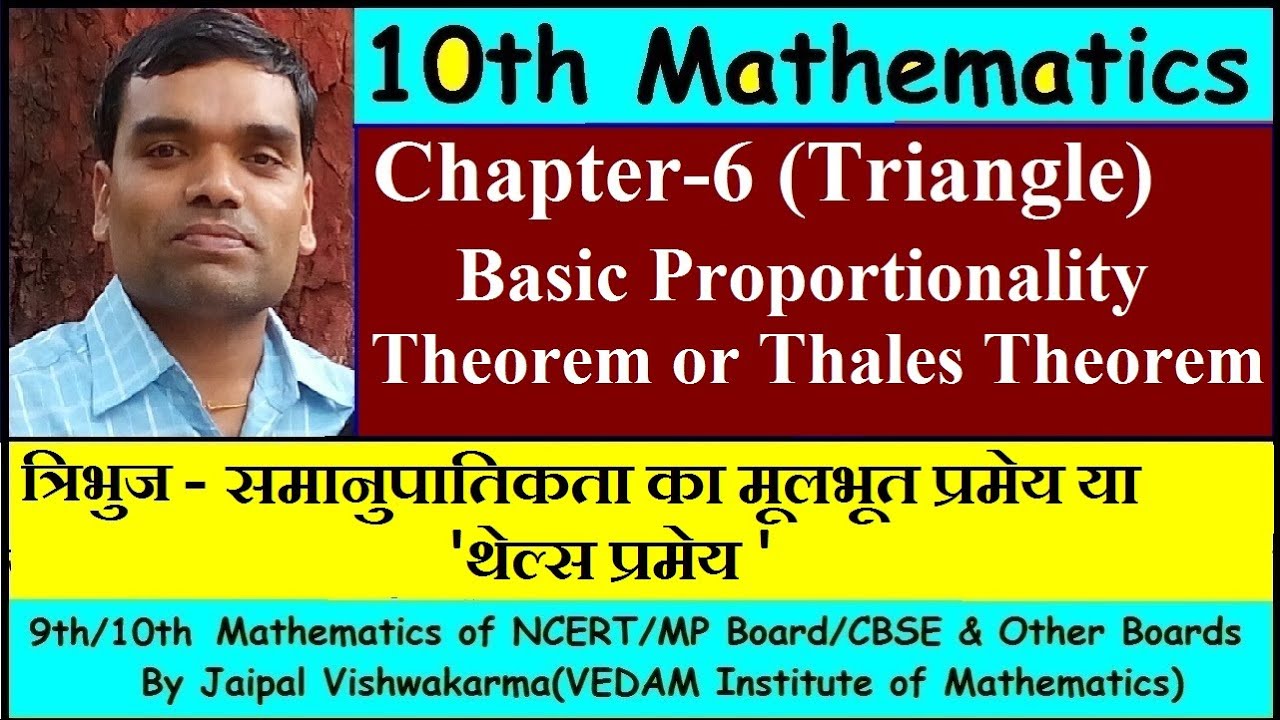 10th Mathematics

Chapter-6 (Triangle)

Basic Proportionality Theorem or Thales Theorem

त्रिभुज - समानुपातिकता का मूलभूत प्रमेय या 'थेल्स प्रमेय '

9th/10th Mathematics of NCERT/MP Board/CBSE & Other Boards
By Jaipal Vishwakarma(VEDAM Institute of Mathematics)